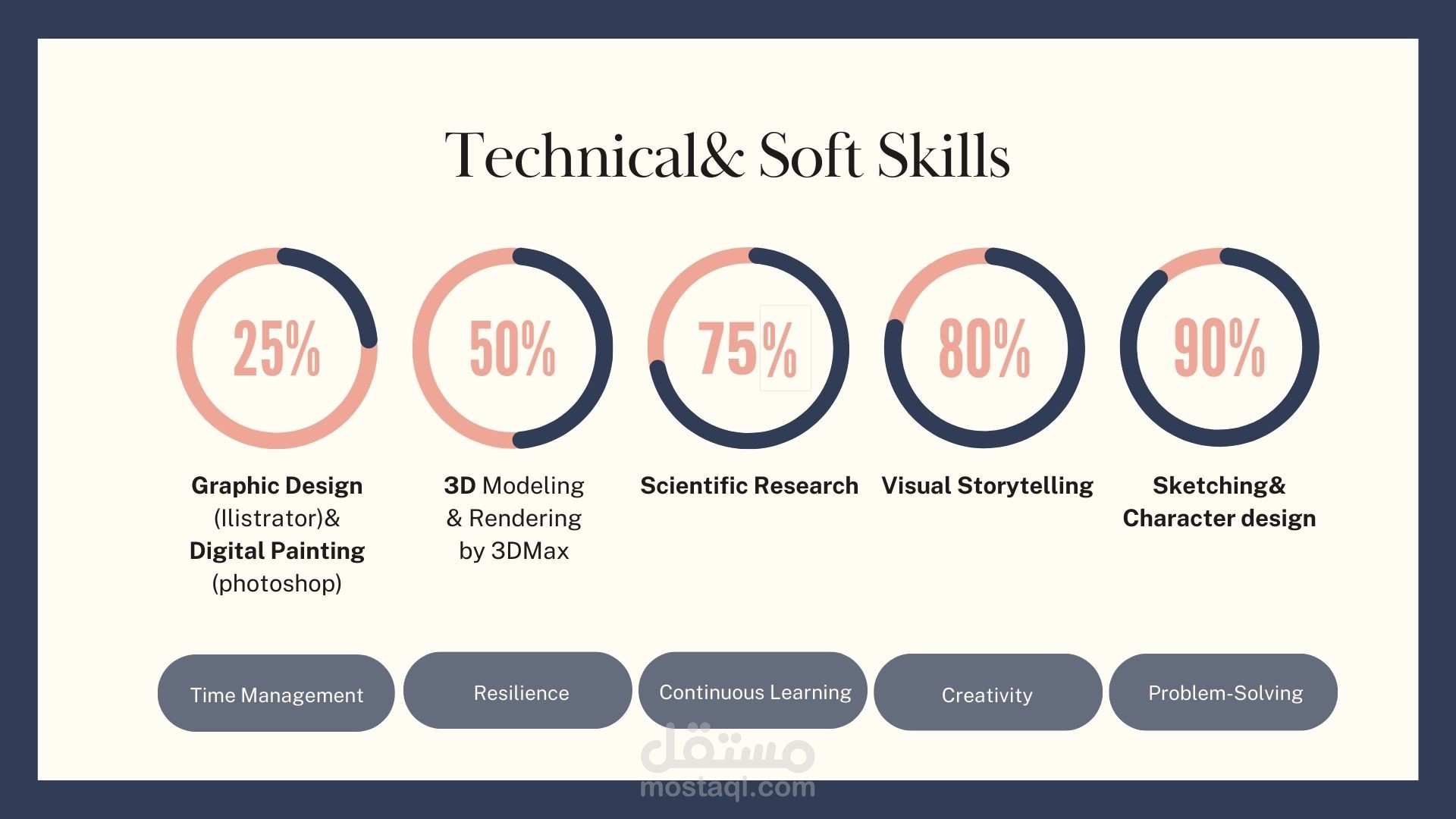 Technical& Soft Skills

25%

Graphic Design (Ilistrator)& Digital Painting (photoshop)

50%

3D Modeling & Rendering by 3DMax

75%

Scientific Research

80%

Visual Storytelling

90%

Sketching& Character design

Time Management

Resilience

Continuous Learning

Creativity

Problem-Solving

مستقل
mostaql.com